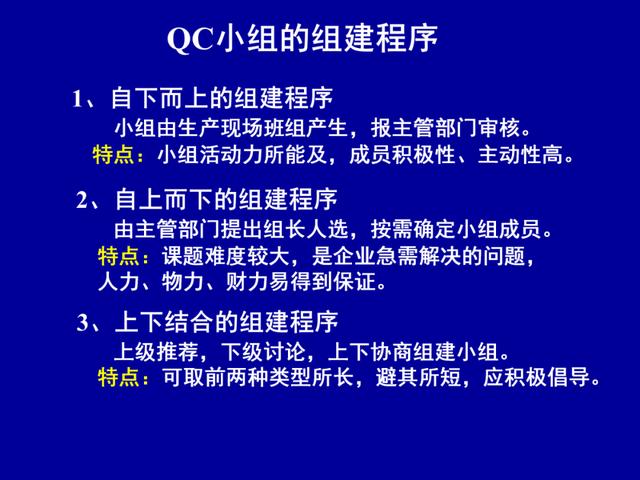 QC小组的组建程序

1、自下而上的组建程序

小组由生产现场班组产生，报主管部门审核。

特点：小组活动力所能及，成员积极性、主动性高。

2、自上而下的组建程序

由主管部门提出组长人选，按需确定小组成员。

特点：课题难度较大，是企业急需解决的问题，人力、物力、财力易得到保证。

3、上下结合的组建程序

上级推荐，下级讨论，上下协商组建小组。

特点：可取前两种类型所长，避其所短，应积极倡导。